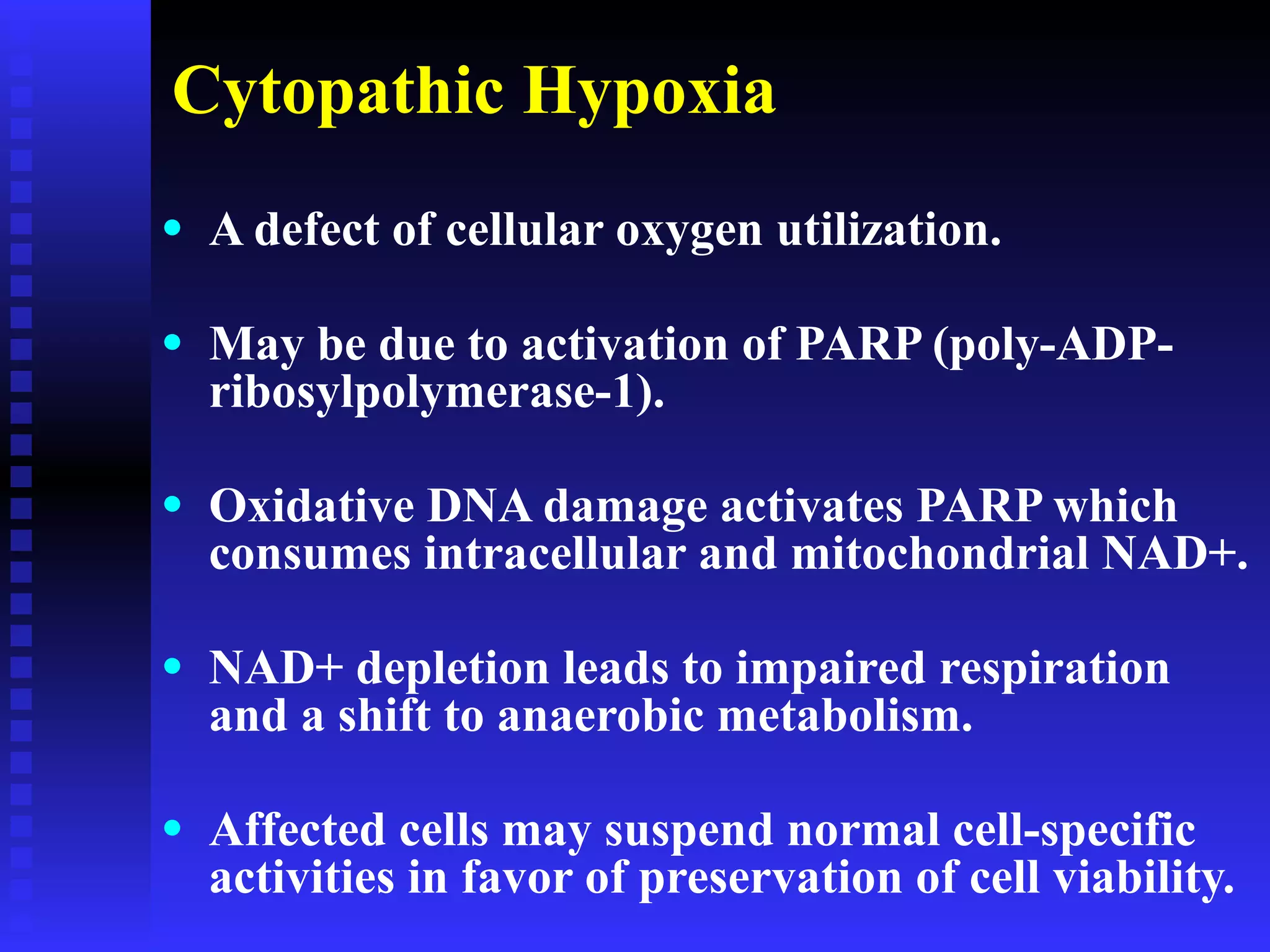 Cytopathic Hypoxia

• A defect of cellular oxygen utilization.

• May be due to activation of PARP (poly-ADP-ribosylpolymerase-1).

• Oxidative DNA damage activates PARP which consumes intracellular and mitochondrial NAD+.

• NAD+ depletion leads to impaired respiration and a shift to anaerobic metabolism.

• Affected cells may suspend normal cell-specific activities in favor of preservation of cell viability.